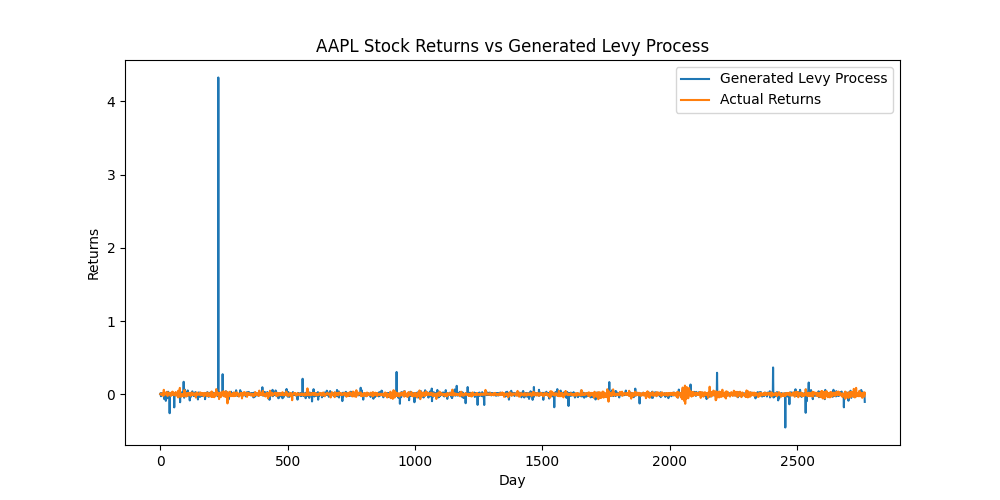 AAPL Stock Returns vs Generated Levy Process

Generated Levy Process
Actual Returns

Returns

4
3
2
1
0

0
500
1000
1500
2000
2500

Day